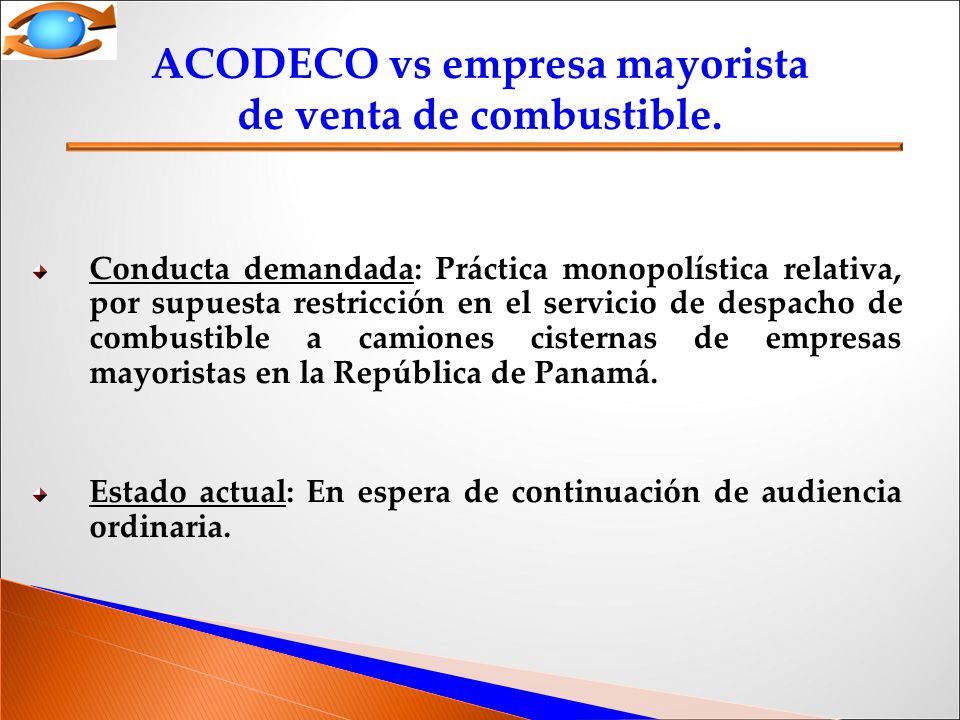 ACODECO vs empresa mayorista de venta de combustible.

Conducta demandada: Práctica monopolística relativa, por supuesta restricción en el servicio de despacho de combustible a camiones cisternas de empresas mayoristas en la República de Panamá.

Estado actual: En espera de continuación de audiencia ordinaria.